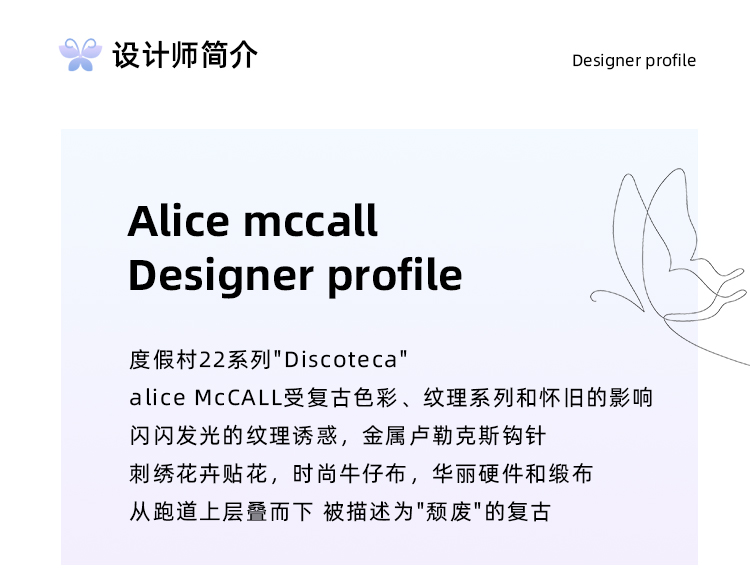 设计师简介

Designer profile

Alice mccall
Designer profile

度假村22系列"Discoteca"
alice McCALL受复古色彩、纹理系列和怀旧的影响
闪闪发光的纹理诱惑，金属卢勒克斯钩针
刺绣花卉贴花，时尚牛仔布，华丽硬件和缎布
从跑道上层叠而下 被描述为"颓废"的复古